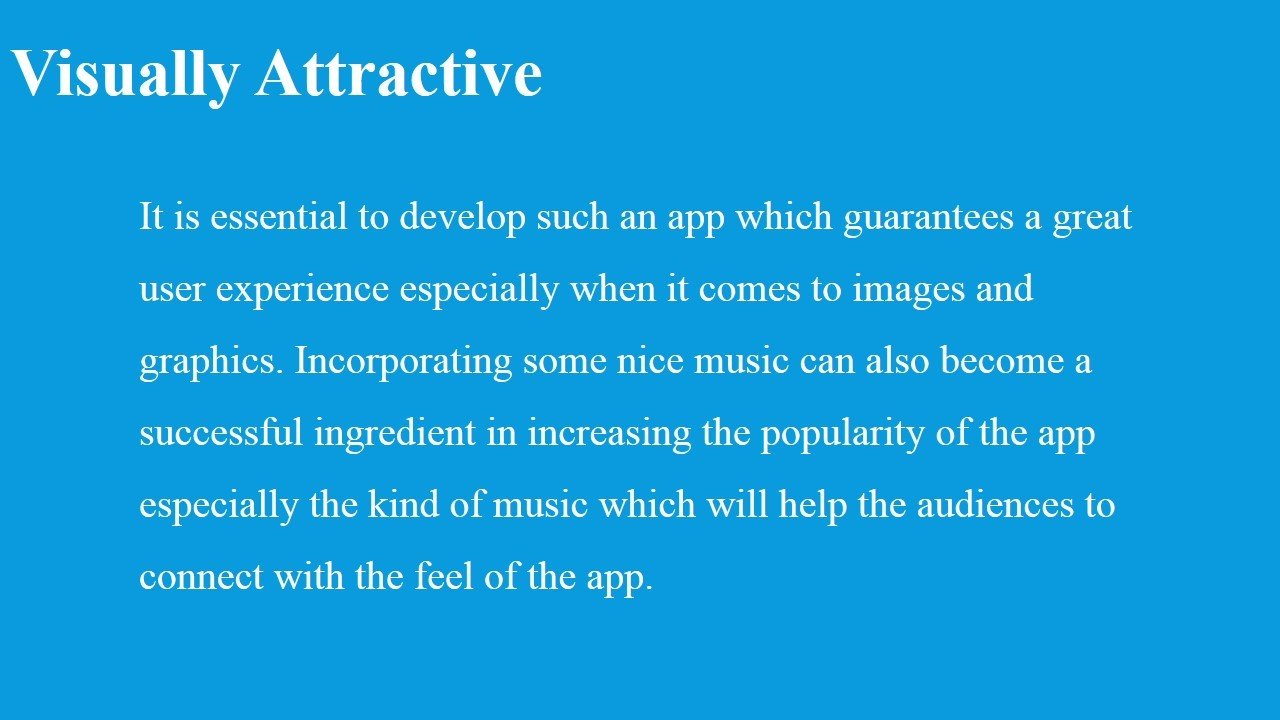 Visually Attractive

It is essential to develop such an app which guarantees a great user experience especially when it comes to images and graphics. Incorporating some nice music can also become a successful ingredient in increasing the popularity of the app especially the kind of music which will help the audiences to connect with the feel of the app.